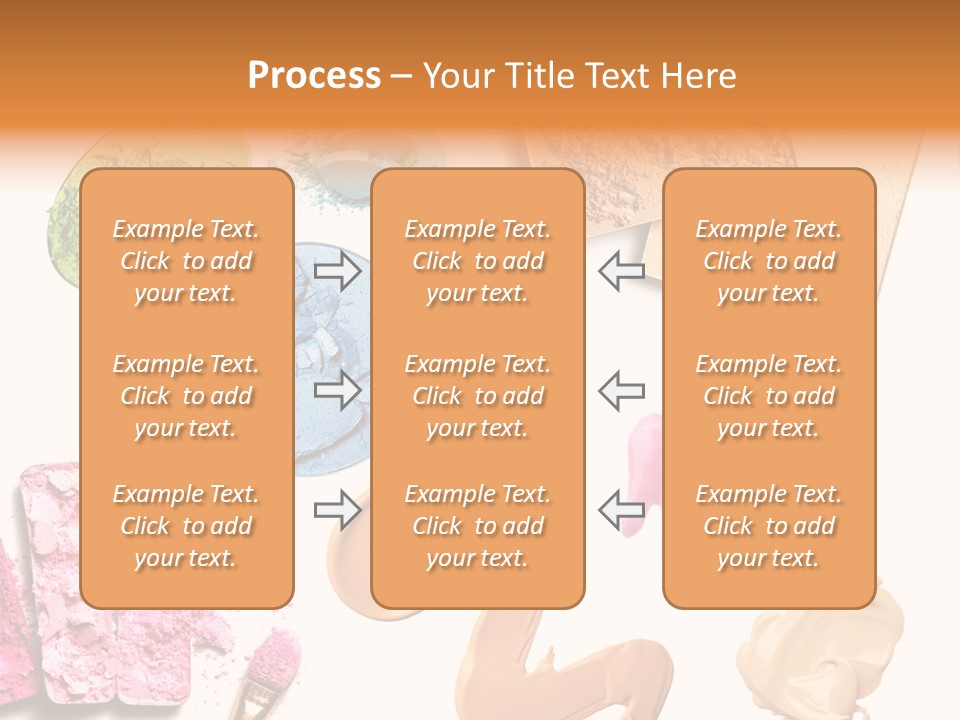 Process – Your Title Text Here

Example Text. Click to add your text.

Example Text. Click to add your text.

Example Text. Click to add your text.

Example Text. Click to add your text.

Example Text. Click to add your text.

Example Text. Click to add your text.

Example Text. Click to add your text.

Example Text. Click to add your text.

Example Text. Click to add your text.